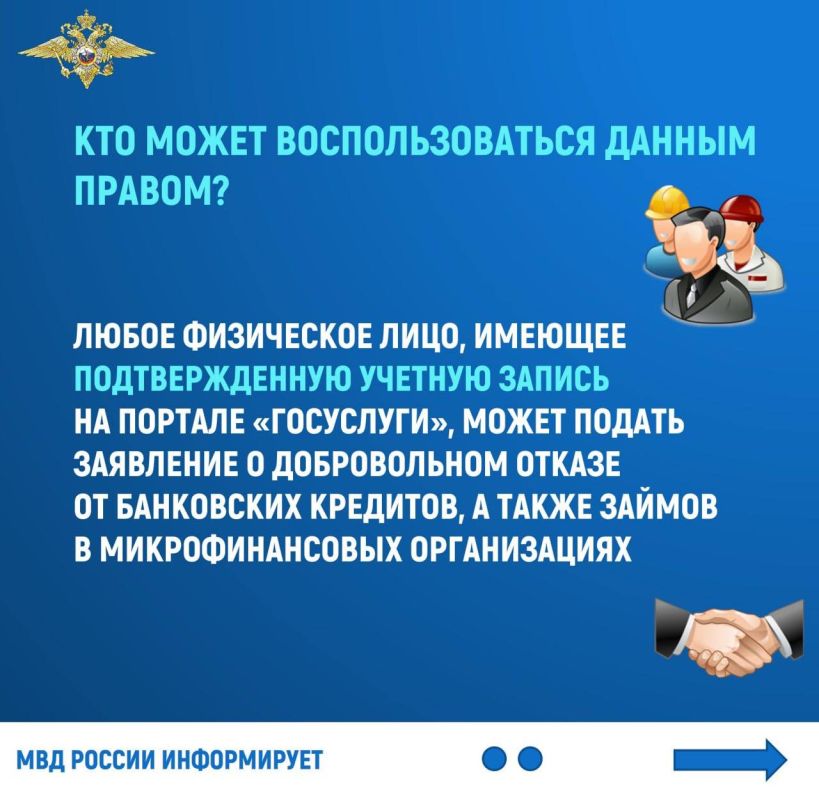 КТО МОЖЕТ ВОСПОЛЬЗОВАТЬСЯ ДАННЫМ ПРАВОМ?

ЛЮБОЕ ФИЗИЧЕСКОЕ ЛИЦО, ИМЕЮЩЕЕ ПОДТВЕРЖДЕННУЮ УЧЕТНУЮ ЗАПИСЬ НА ПОРТАЛЕ «ГОСУСЛУГИ», МОЖЕТ ПОДАТЬ ЗАЯВЛЕНИЕ О ДОБРОВОЛЬНОМ ОТКАЗЕ ОТ БАНКОВСКИХ КРЕДИТОВ, А ТАКЖЕ ЗАЙМОВ В МИКРОФИНАНСОВЫХ ОРГАНИЗАЦИЯХ

МВД РОССИИ ИНФОРМИРУЕТ